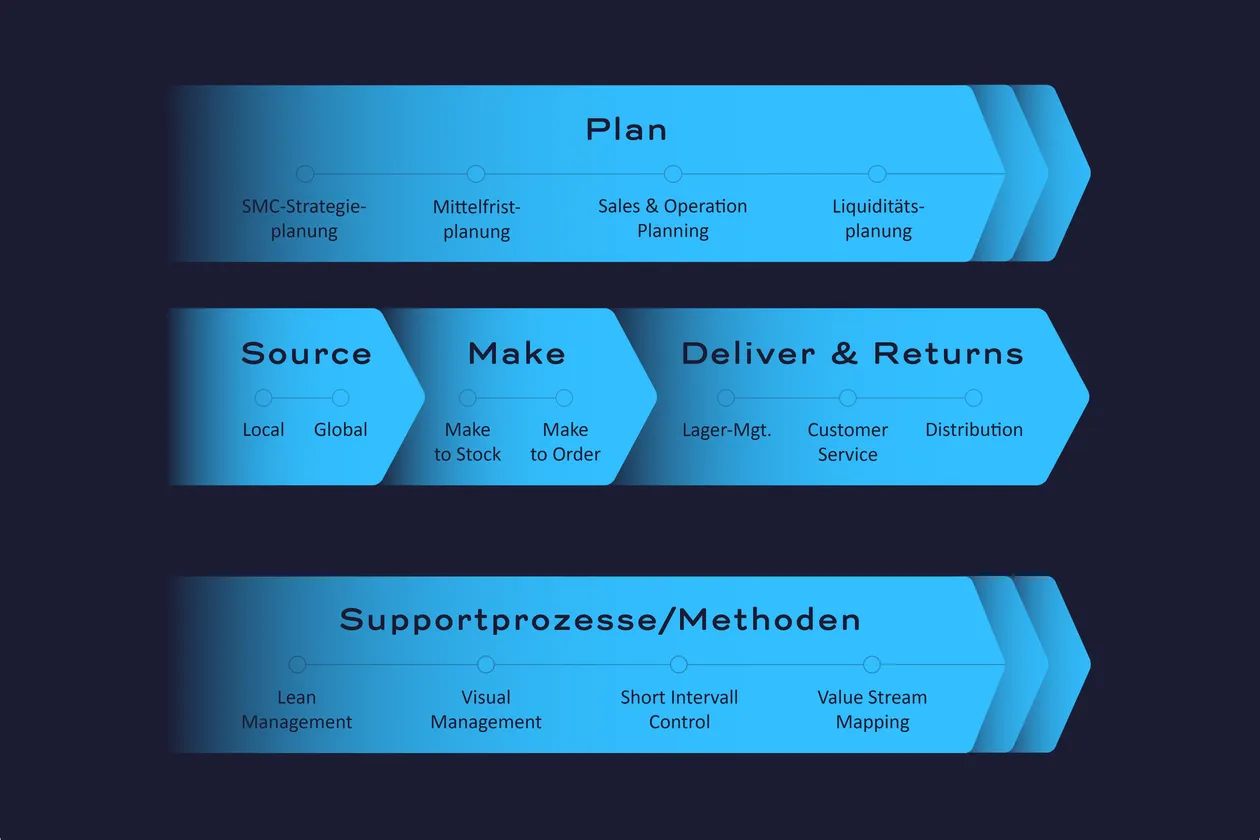 Plan

SMC-Strategieplanung

Mittelfristplanung

Sales & Operation Planning

Liquiditätsplanung

Source

Local

Global

Make

Make to Stock

Make to Order

Deliver & Returns

Lager-Mgt.

Customer Service

Distribution

Supportprozesse/Methoden

Lean Management

Visual Management

Short Intervall Control

Value Stream Mapping